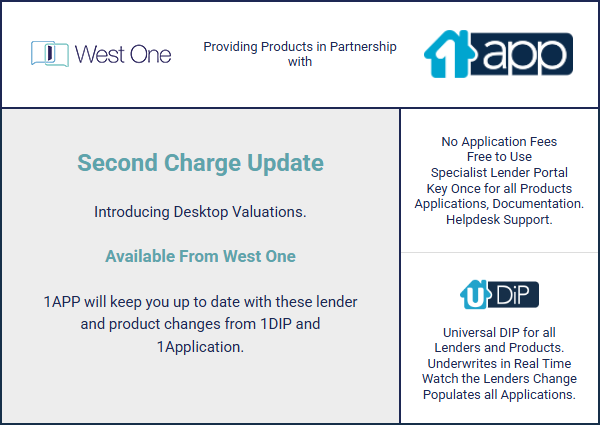 West One

Providing Products in Partnership with

1app

Second Charge Update

Introducing Desktop Valuations.

Available From West One

1APP will keep you up to date with these lender and product changes from 1DIP and 1Application.

No Application Fees
Free to Use
Specialist Lender Portal
Key Once for all Products
Applications, Documentation.
Helpdesk Support.

UDiP

Universal DIP for all Lenders and Products.
Underwrites in Real Time
Watch the Lenders Change
Populates all Applications.